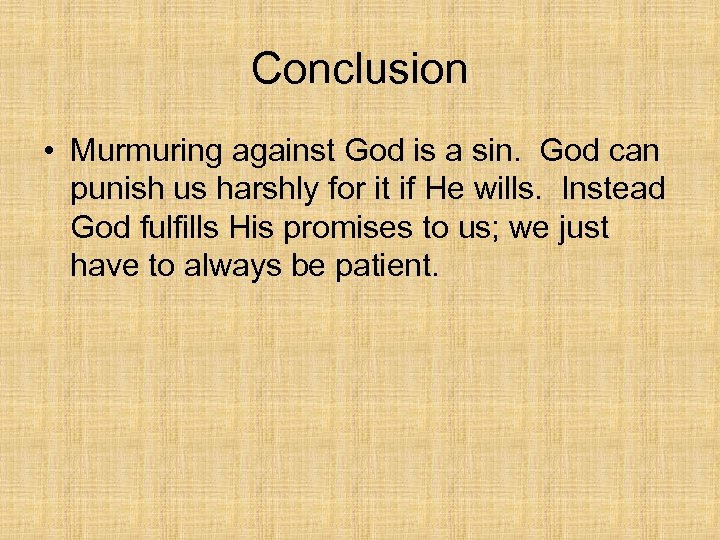 Conclusion

• Murmuring against God is a sin. God can punish us harshly for it if He wills. Instead God fulfills His promises to us; we just have to always be patient.